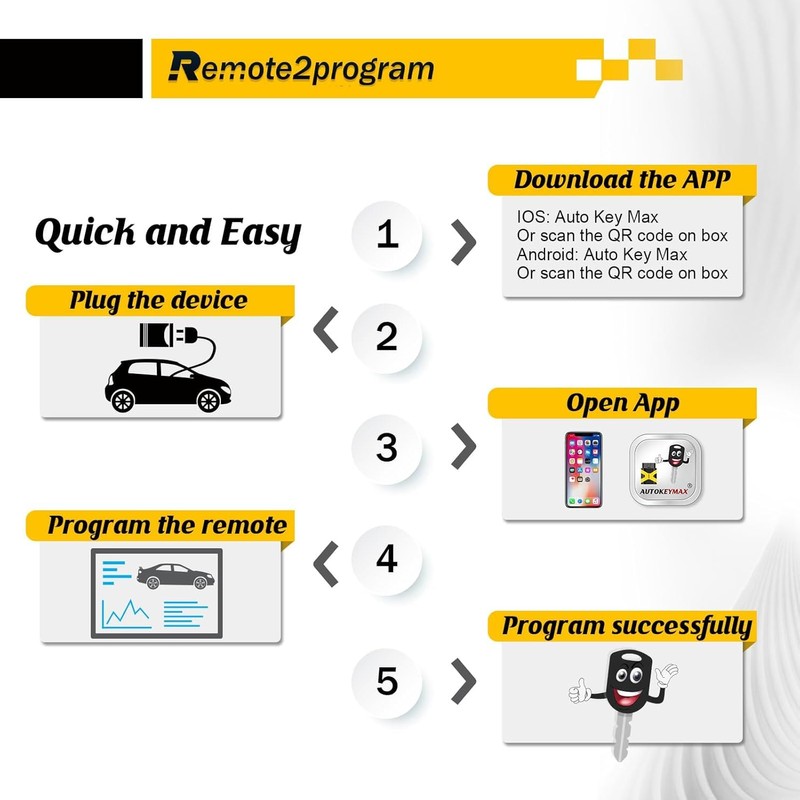 Remote2program

Quick and Easy

1

Download the APP

IOS: Auto Key Max
Or scan the QR code on box
Android: Auto Key Max
Or scan the QR code on box

Plug the device

2

3

Open App

AUTOKEYMAX

Program the remote

4

5

Program successfully